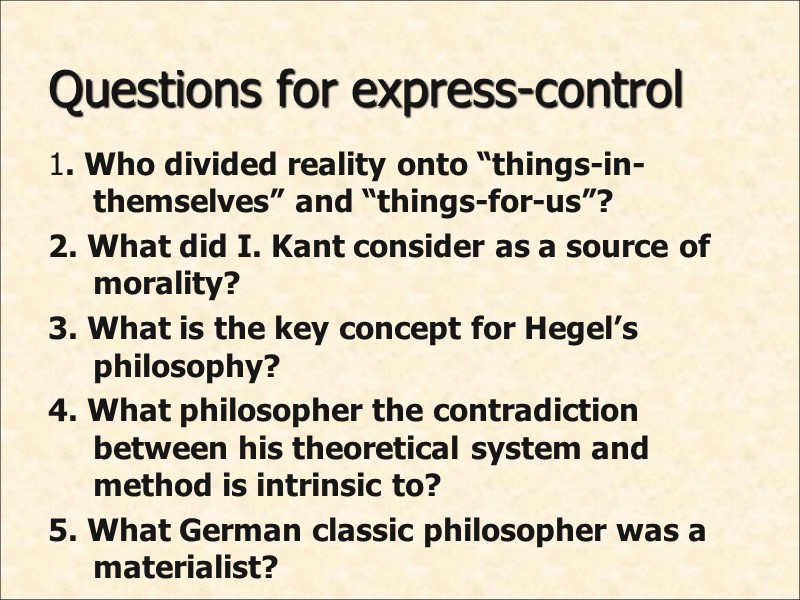 Questions for express-control

1. Who divided reality onto “things-in-themselves” and “things-for-us”?

2. What did I. Kant consider as a source of morality?

3. What is the key concept for Hegel’s philosophy?

4. What philosopher the contradiction between his theoretical system and method is intrinsic to?

5. What German classic philosopher was a materialist?